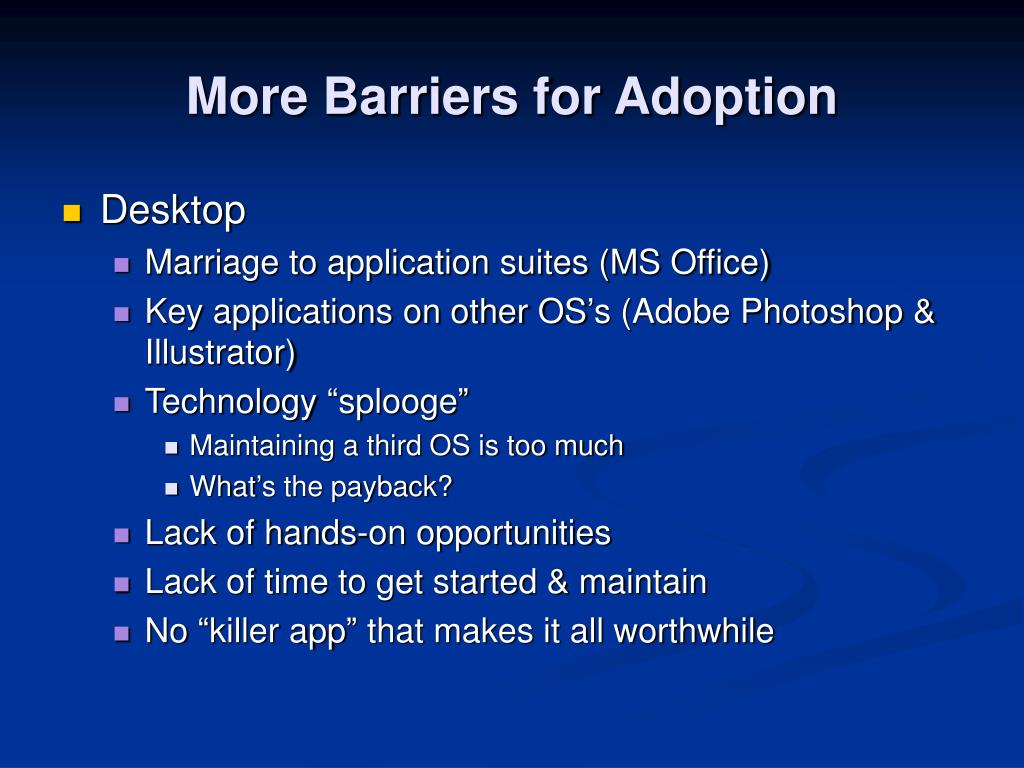 More Barriers for Adoption

- Desktop
  - Marriage to application suites (MS Office)
  - Key applications on other OS’s (Adobe Photoshop & Illustrator)
  - Technology “splooge”
    - Maintaining a third OS is too much
    - What’s the payback?
  - Lack of hands-on opportunities
  - Lack of time to get started & maintain
  - No “killer app” that makes it all worthwhile